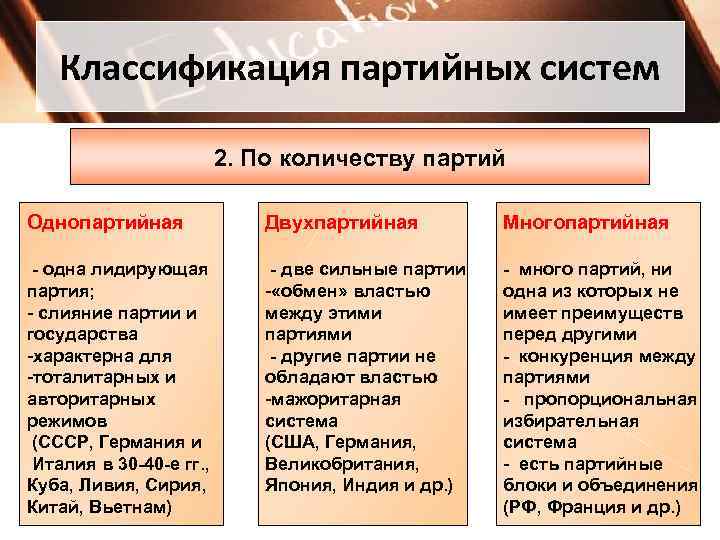 Education

Классификация партийных систем

2. По количеству партий

Однопартийная

- одна лидирующая партия;
- слияние партии и государства
-характерна для
-тоталитарных и авторитарных режимов
(СССР, Германия и Италия в 30-40-е гг., Куба, Ливия, Сирия, Китай, Вьетнам)

Двухпартийная

- две сильные партии
-«обмен» властью между этими партиями
- другие партии не обладают властью
-мажоритарная система
(США, Германия, Великобритания, Япония, Индия и др.)

Многопартийная

- много партий, ни одна из которых не имеет преимуществ перед другими
- конкуренция между партиями
- пропорциональная избирательная система
- есть партийные блоки и объединения
(РФ, Франция и др.)